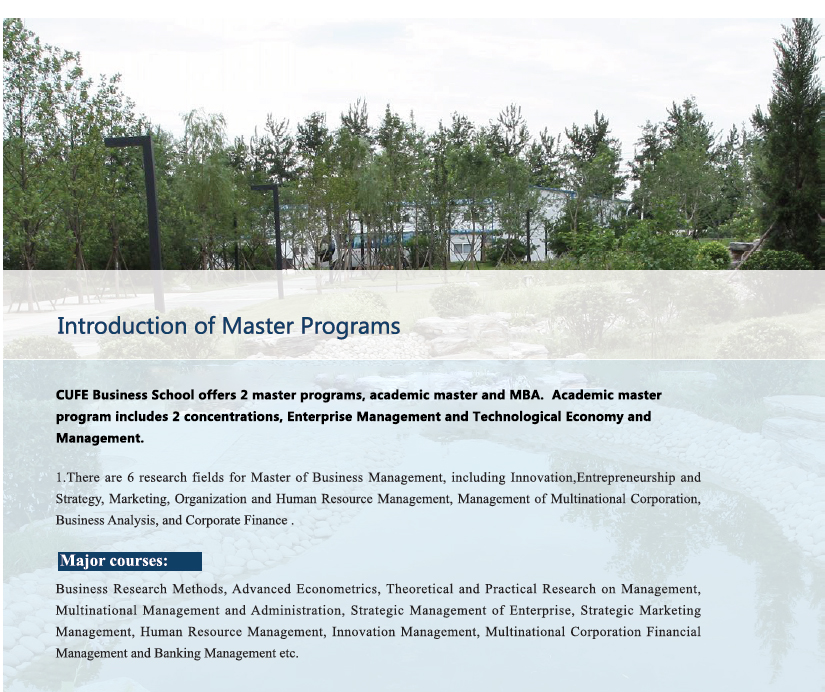 Introduction of Master Programs

CUFE Business School offers 2 master programs, academic master and MBA. Academic master program includes 2 concentrations, Enterprise Management and Technological Economy and Management.

1.There are 6 research fields for Master of Business Management, including Innovation,Entrepreneurship and Strategy, Marketing, Organization and Human Resource Management, Management of Multinational Corporation, Business Analysis, and Corporate Finance .

Major courses:

Business Research Methods, Advanced Econometrics, Theoretical and Practical Research on Management, Multinational Management and Administration, Strategic Management of Enterprise, Strategic Marketing Management, Human Resource Management, Innovation Management, Multinational Corporation Financial Management and Banking Management etc.